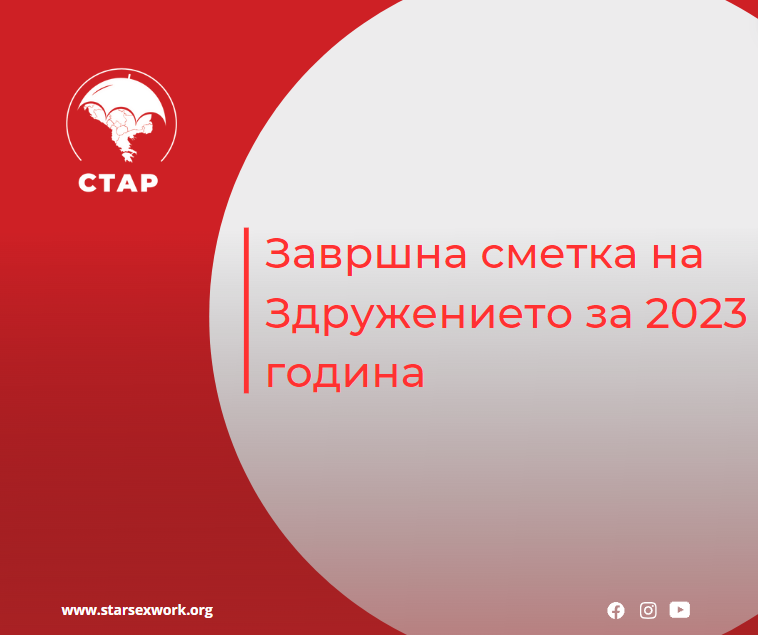 СТАР

Завршна сметка на Здружението за 2023 година

www.starsexwork.org